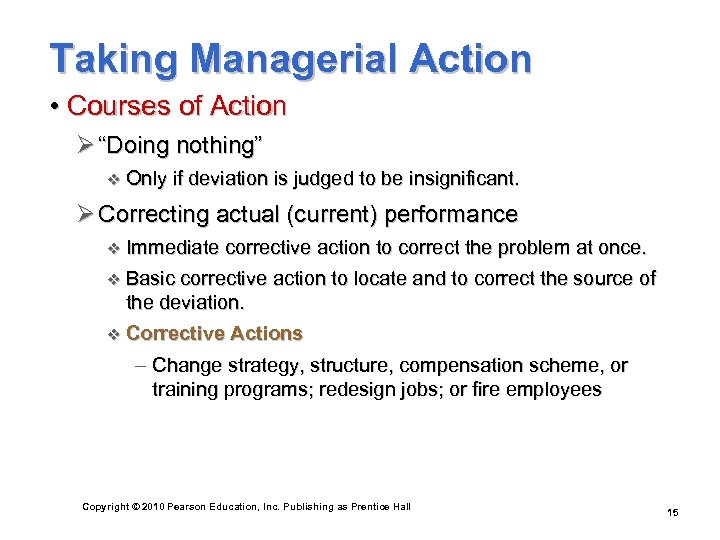 Taking Managerial Action

• Courses of Action

➢ "Doing nothing"

❖ Only if deviation is judged to be insignificant.

➢ Correcting actual (current) performance

❖ Immediate corrective action to correct the problem at once.

❖ Basic corrective action to locate and to correct the source of the deviation.

❖ Corrective Actions

– Change strategy, structure, compensation scheme, or training programs; redesign jobs; or fire employees

Copyright © 2010 Pearson Education, Inc. Publishing as Prentice Hall

15